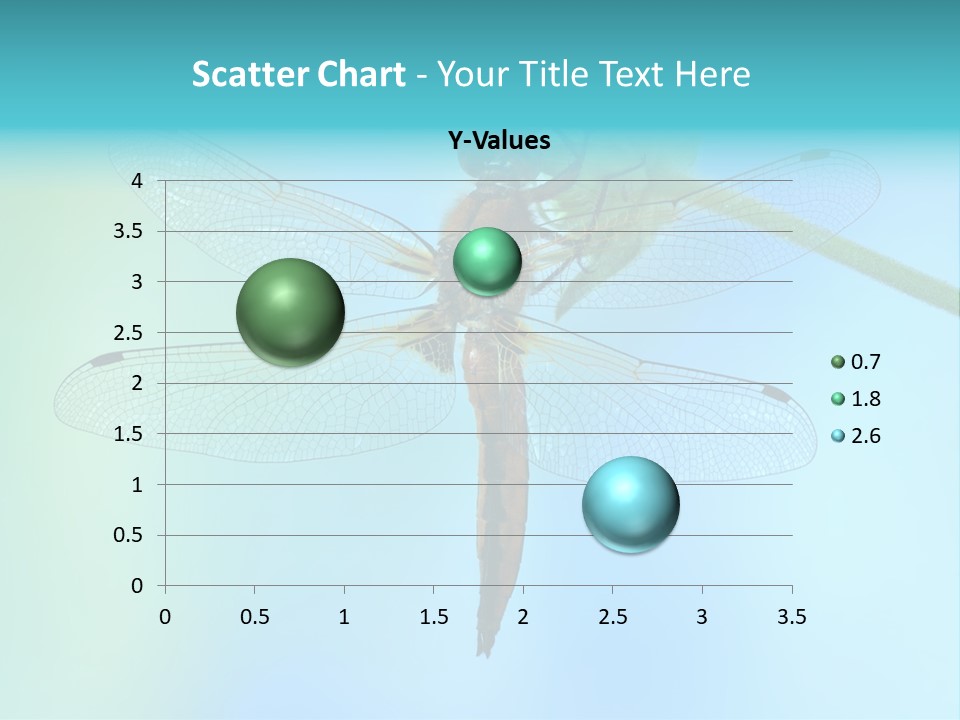 Scatter Chart - Your Title Text Here

Y-Values

4
3.5
3
2.5
2
1.5
1
0.5
0

0 0.5 1 1.5 2 2.5 3 3.5

0.7
1.8
2.6